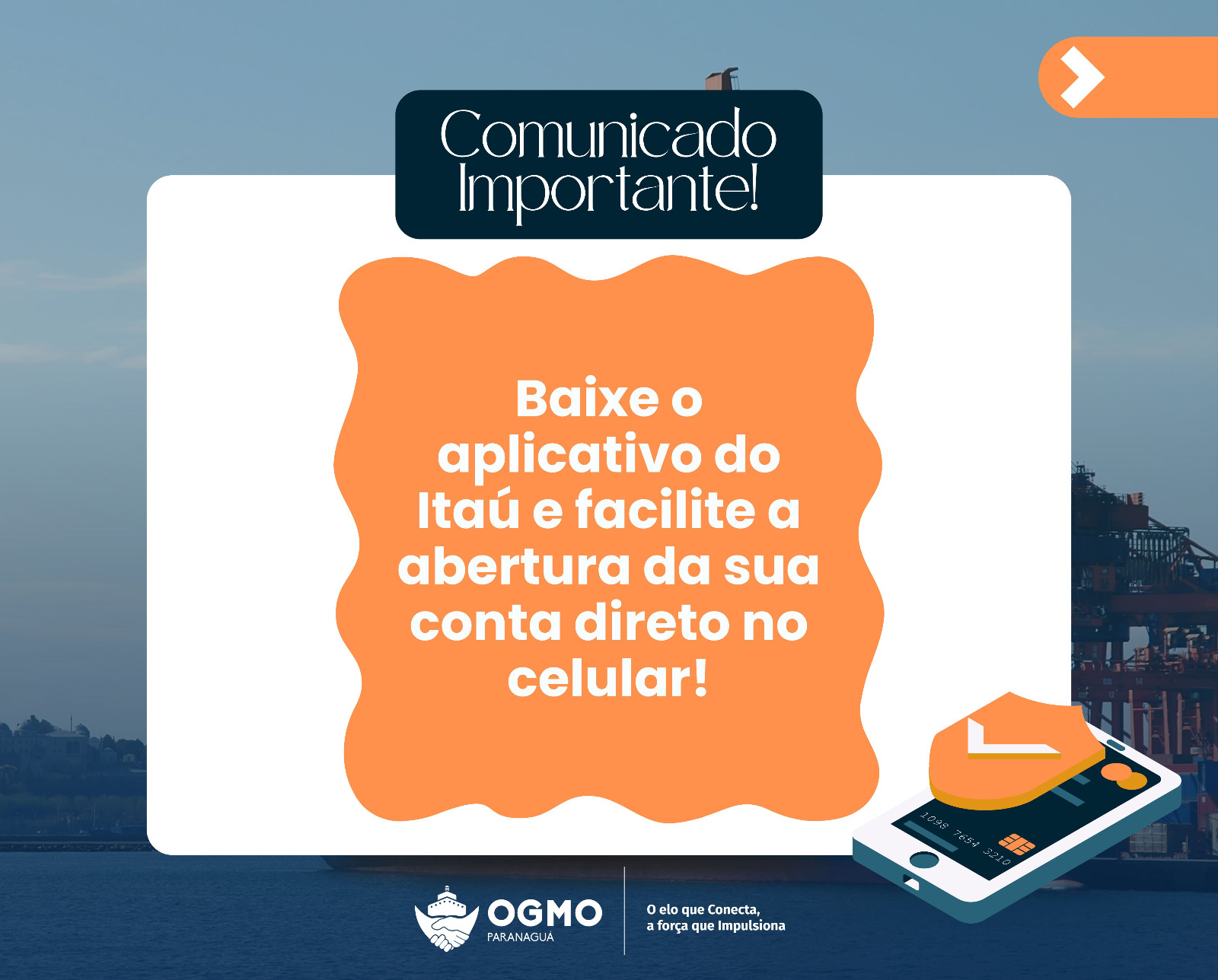 Comunicado Importante!

Baixe o aplicativo do Itaú e facilite a abertura da sua conta direto no celular!

1098 7654 3210

OGMO
PARANAGUÁ

O elo que Conecta,
a força que Impulsiona